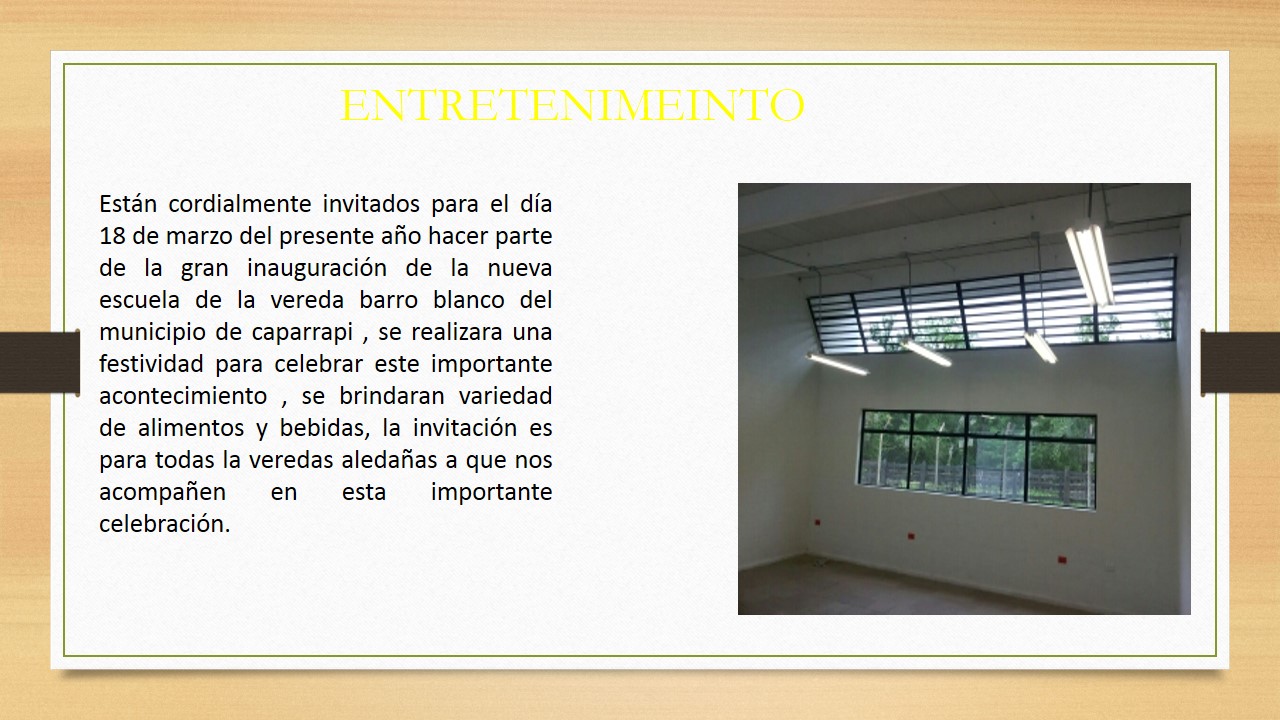 ENTRETENIMEINTO

Están cordialmente invitados para el día 18 de marzo del presente año hacer parte de la gran inauguración de la nueva escuela de la vereda barro blanco del municipio de caparrapi , se realizara una festividad para celebrar este importante acontecimiento , se brindaran variedad de alimentos y bebidas, la invitación es para todas la veredas aledañas a que nos acompañen en esta importante celebración.